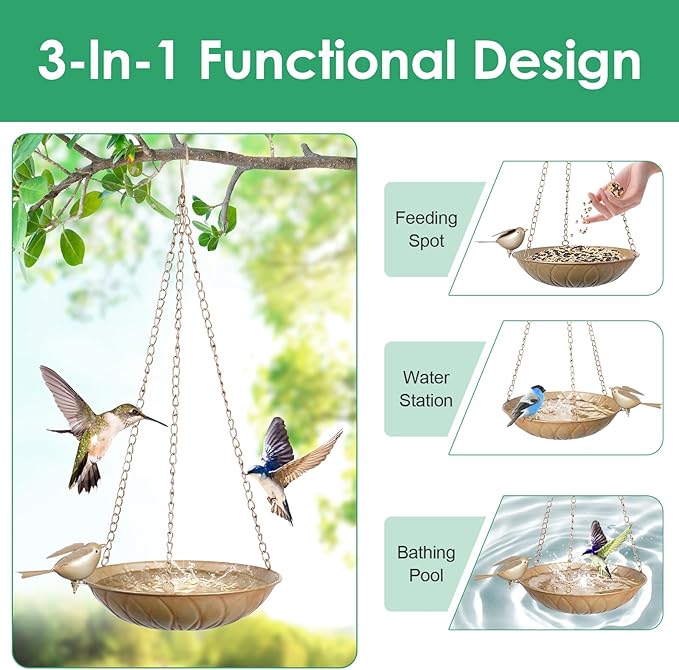 3-In-1 Functional Design

Feeding Spot

Water Station

Bathing Pool